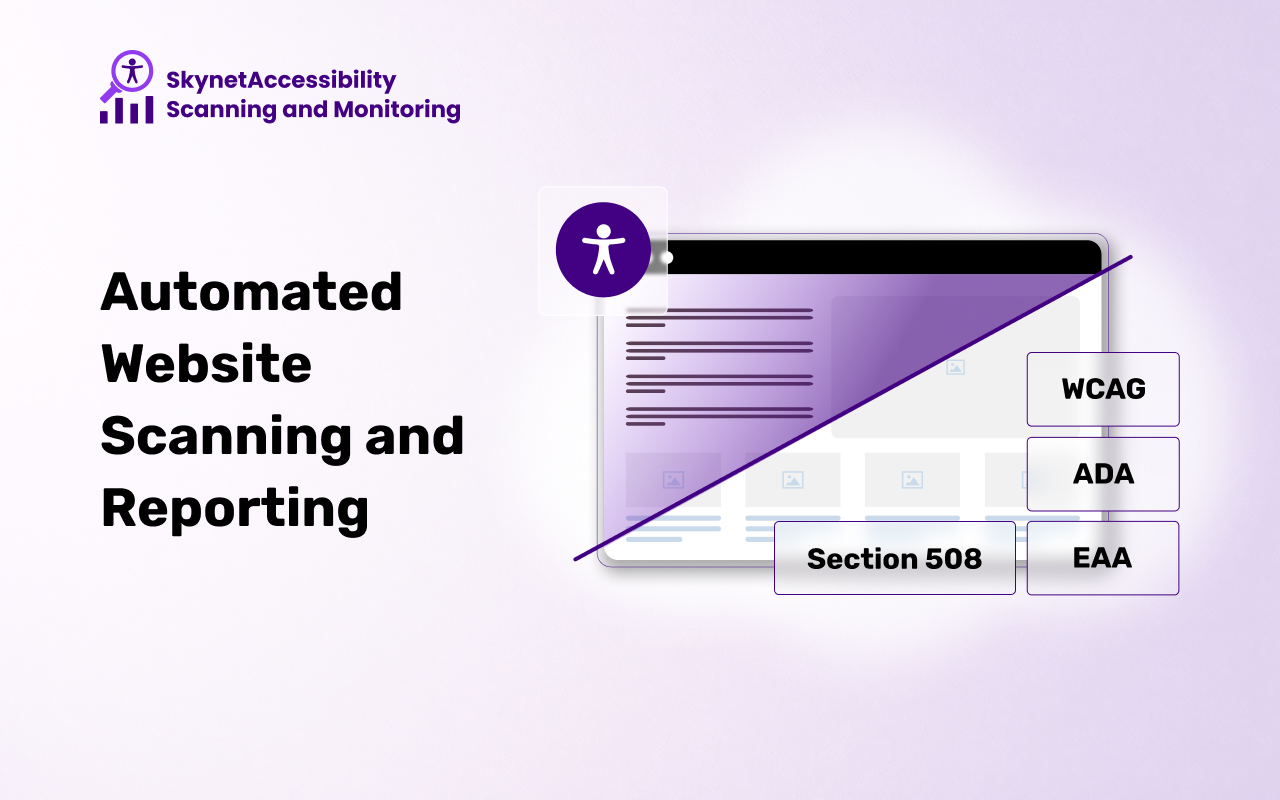 SkynetAccessibility Scanning and Monitoring

Automated Website Scanning and Reporting

WCAG

ADA

Section 508

EAA